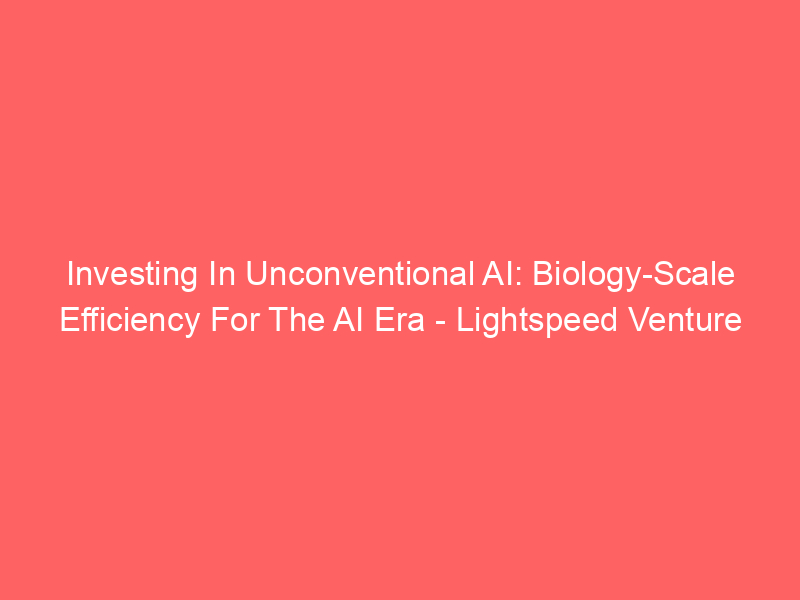 Investing In Unconventional AI: Biology-Scale Efficiency For The AI Era - Lightspeed Venture